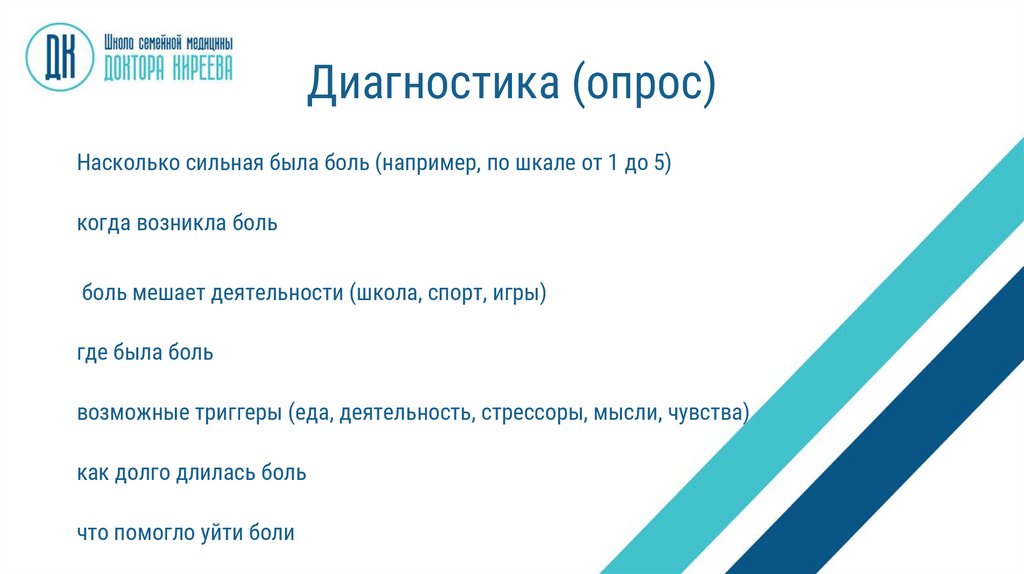 ДК
Школа семейной медицины
ДОКТОРА КИРЕЕВА

Диагностика (опрос)

Насколько сильная была боль (например, по шкале от 1 до 5)

когда возникла боль

боль мешает деятельности (школа, спорт, игры)

где была боль

возможные триггеры (еда, деятельность, стрессоры, мысли, чувства)

как долго длилась боль

что помогло уйти боли